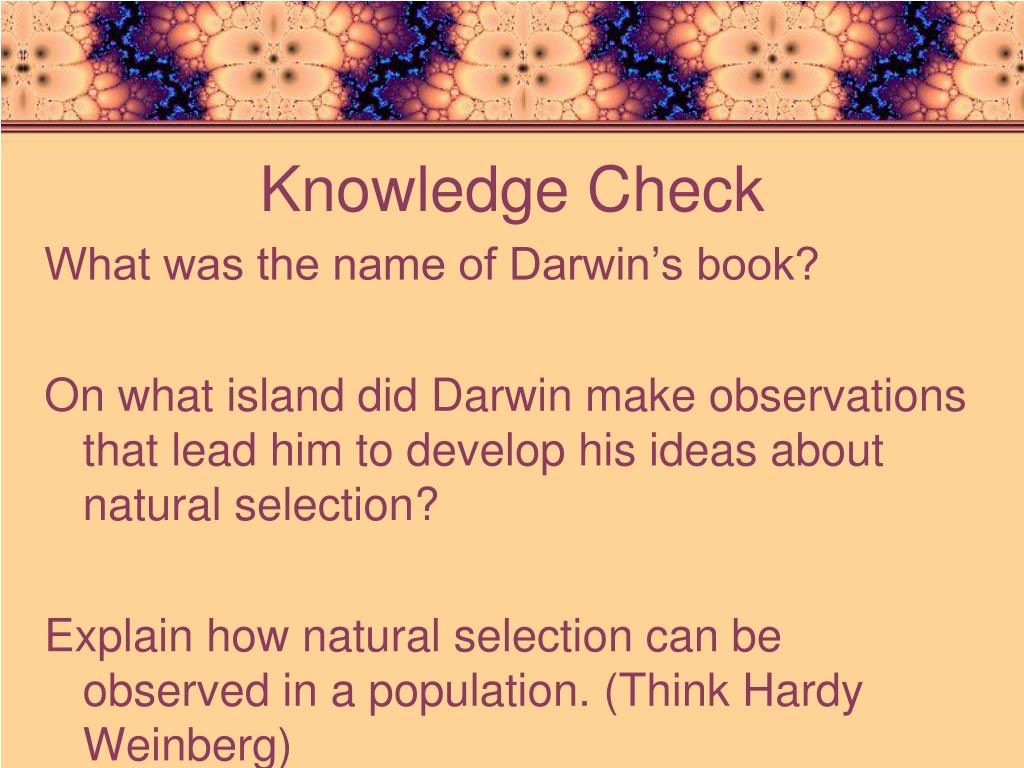 Knowledge Check

What was the name of Darwin’s book?

On what island did Darwin make observations that lead him to develop his ideas about natural selection?

Explain how natural selection can be observed in a population. (Think Hardy Weinberg)